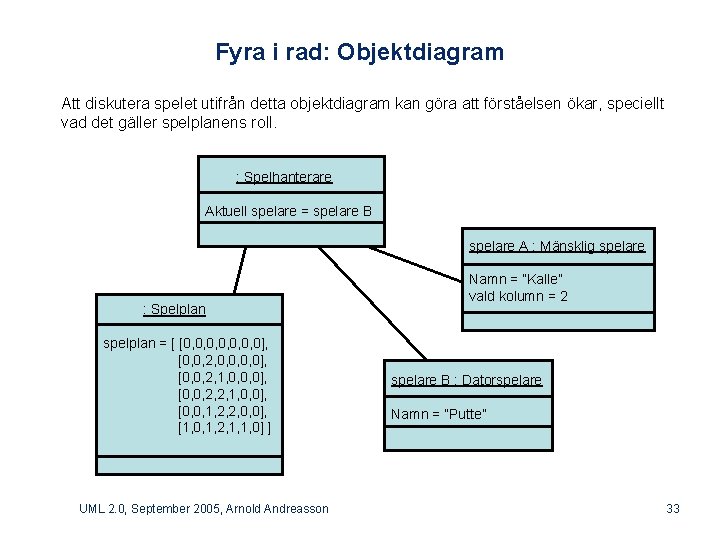 Fyra i rad: Objektdiagram

Att diskutera spelet utifrån detta objektdiagram kan göra att förståelsen ökar, speciellt vad det gäller spelplanens roll.

: Spelhanterare

Aktuell spelare = spelare B

spelare A : Mänsklig spelare

Namn = "Kalle"
vald kolumn = 2

: Spelplan

spelplan = [ [0,0,0,0,0,0,0],
[0,0,2,0,0,0,0],
[0,0,2,1,0,0,0],
[0,0,2,2,1,0,0],
[0,0,1,2,2,0,0],
[1,0,1,2,1,1,0] ]

spelare B : Datorspelare

Namn = "Putte"

UML 2.0, September 2005, Arnold Andreasson

33